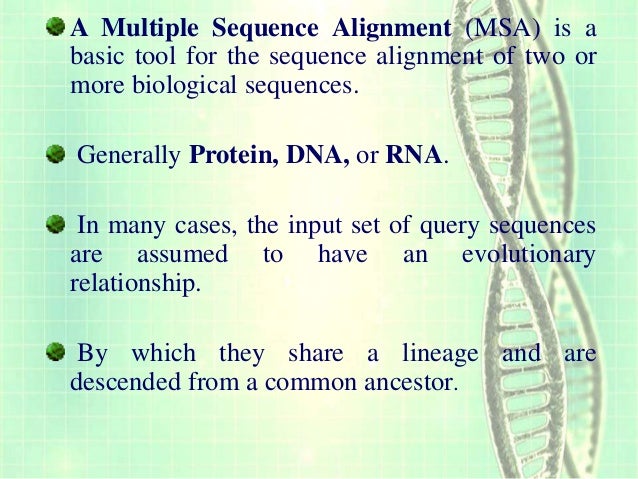 A Multiple Sequence Alignment (MSA) is a basic tool for the sequence alignment of two or more biological sequences.

Generally Protein, DNA, or RNA.

In many cases, the input set of query sequences are assumed to have an evolutionary relationship.

By which they share a lineage and are descended from a common ancestor.